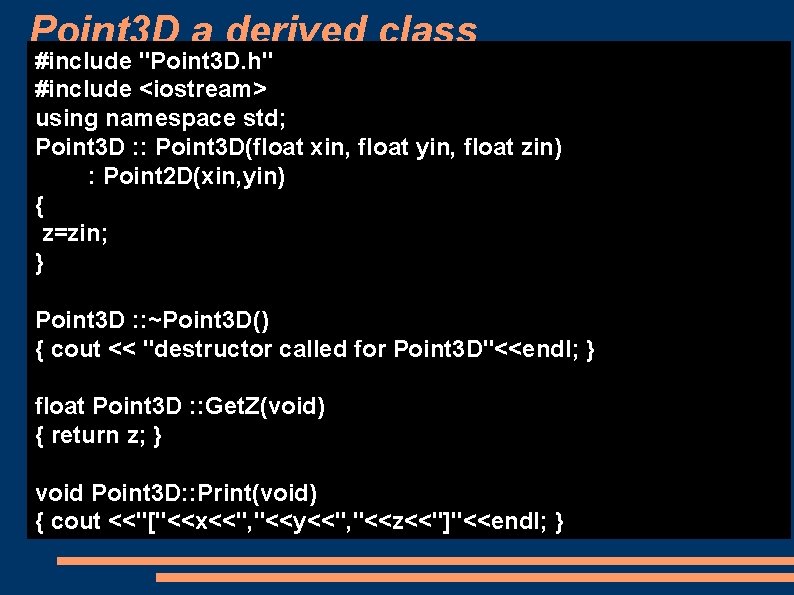 Point3D a derived class

#include "Point3D.h"
#include <iostream>
using namespace std;
Point3D :: Point3D(float xin, float yin, float zin)
: Point2D(xin,yin)
{
z=zin;
}

Point3D ::~Point3D()
{ cout << "destructor called for Point3D"<<endl; }

float Point3D ::GetZ(void)
{ return z; }

void Point3D::Print(void)
{ cout <<"["<<x<<","<<y<<","<<z<<"]"<<endl; }